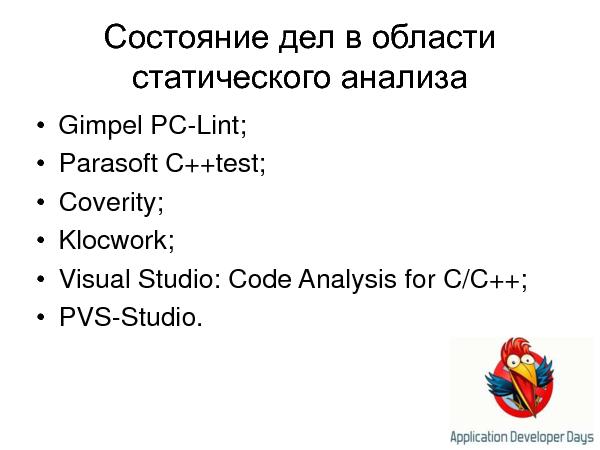 Состояние дел в области статического анализа

• Gimpel PC-Lint;
• Parasoft C++test;
• Coverity;
• Klocwork;
• Visual Studio: Code Analysis for C/C++;
• PVS-Studio.

Application Developer Days